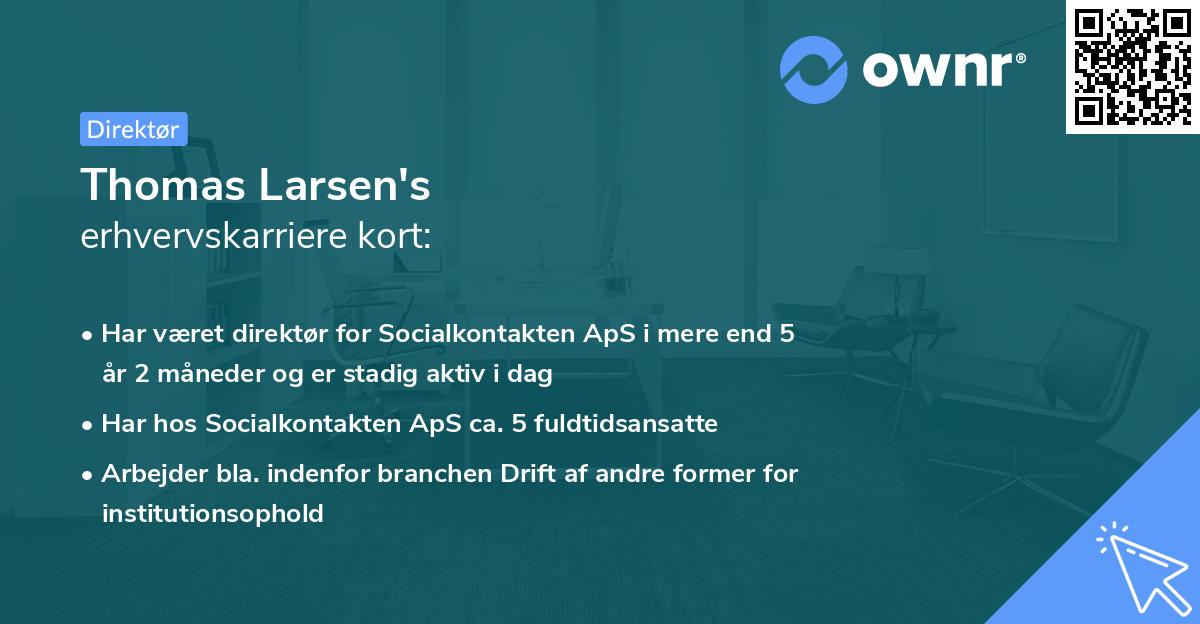 ownr®

Direktør

Thomas Larsen's
erhvervskarriere kort:

• Har været direktør for Socialkontakten ApS i mere end 5 år 2 måneder og er stadig aktiv i dag

• Har hos Socialkontakten ApS ca. 5 fuldtidsansatte

• Arbejder bla. indenfor branchen Drift af andre former for institutionsophold